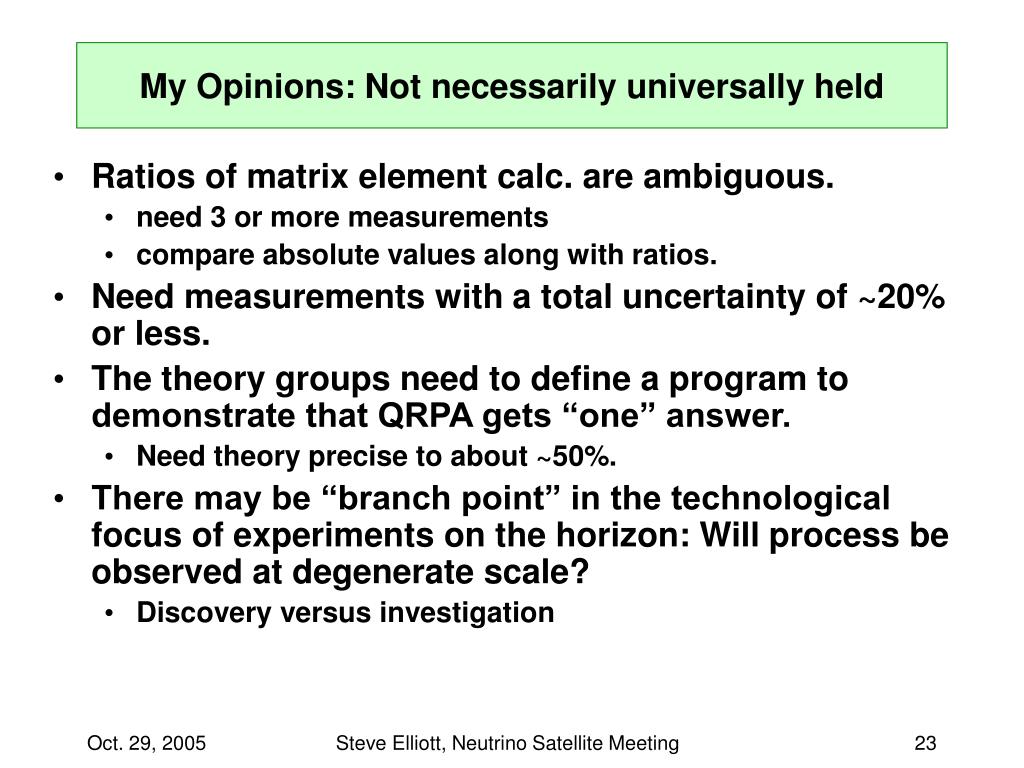 My Opinions: Not necessarily universally held

• Ratios of matrix element calc. are ambiguous.
  • need 3 or more measurements
  • compare absolute values along with ratios.
• Need measurements with a total uncertainty of ~20% or less.
• The theory groups need to define a program to demonstrate that QRPA gets “one” answer.
  • Need theory precise to about ~50%.
• There may be “branch point” in the technological focus of experiments on the horizon: Will process be observed at degenerate scale?
  • Discovery versus investigation

Oct. 29, 2005 Steve Elliott, Neutrino Satellite Meeting 23